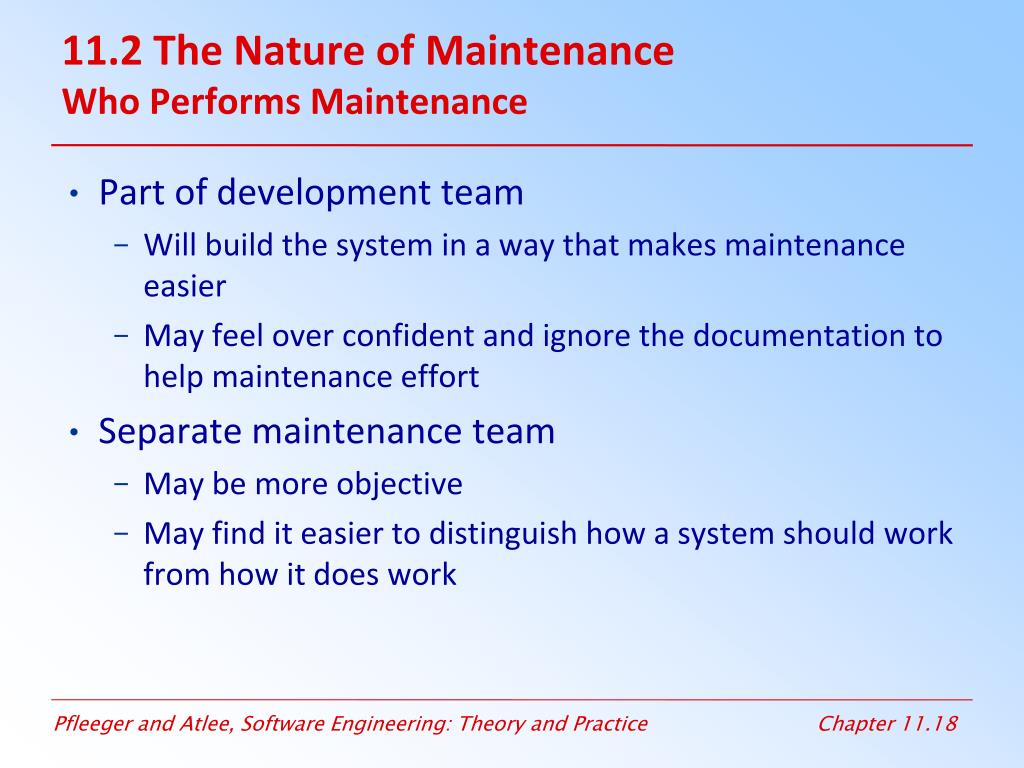 11.2 The Nature of Maintenance
Who Performs Maintenance

• Part of development team
 – Will build the system in a way that makes maintenance easier
 – May feel over confident and ignore the documentation to help maintenance effort
• Separate maintenance team
 – May be more objective
 – May find it easier to distinguish how a system should work from how it does work

Pfleeger and Atlee, Software Engineering: Theory and Practice
Chapter 11.18